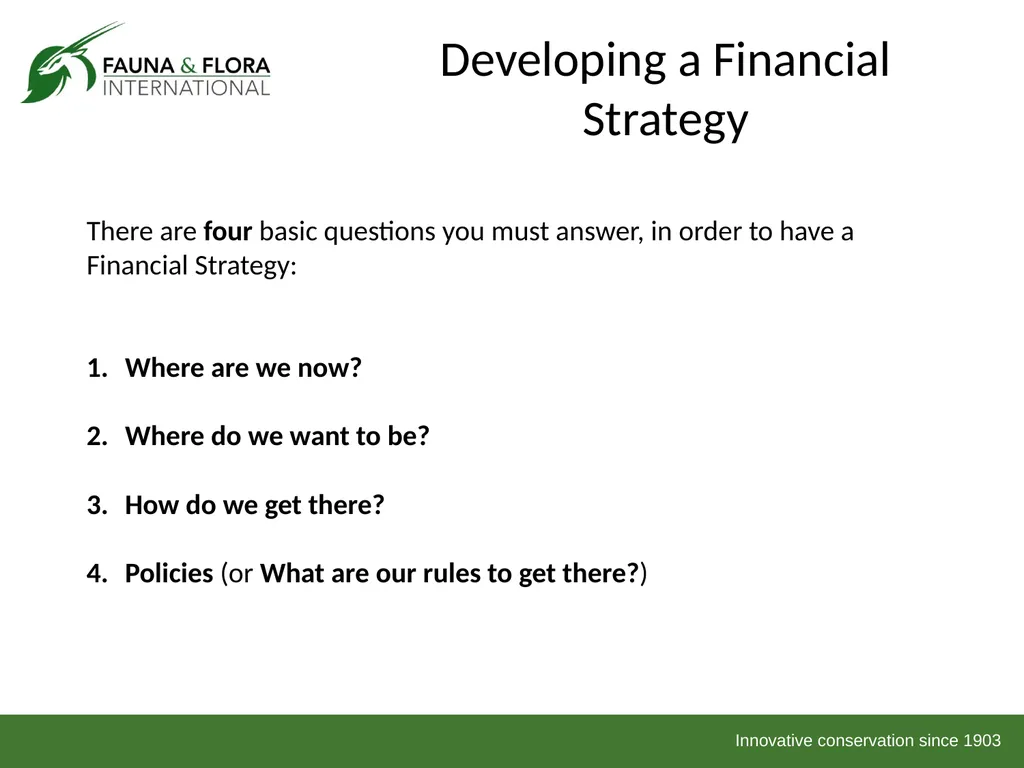 FAUNA & FLORA INTERNATIONAL

Developing a Financial Strategy

There are four basic questions you must answer, in order to have a Financial Strategy:

1. Where are we now?

2. Where do we want to be?

3. How do we get there?

4. Policies (or What are our rules to get there?)

Innovative conservation since 1903